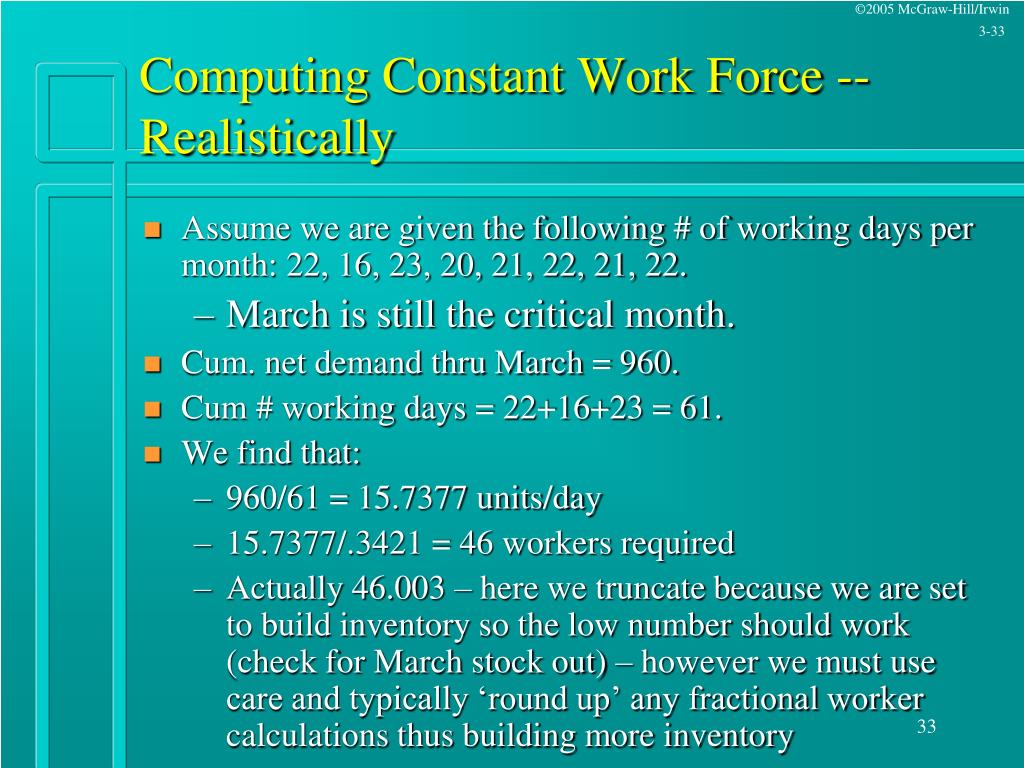 ©2005 McGraw-Hill/Irwin
3-33

Computing Constant Work Force -- Realistically

Assume we are given the following # of working days per month: 22, 16, 23, 20, 21, 22, 21, 22.
– March is still the critical month.
Cum. net demand thru March = 960.
Cum # working days = 22+16+23 = 61.
We find that:
– 960/61 = 15.7377 units/day
– 15.7377/.3421 = 46 workers required
– Actually 46.003 – here we truncate because we are set to build inventory so the low number should work (check for March stock out) – however we must use care and typically ‘round up’ any fractional worker calculations thus building more inventory

33